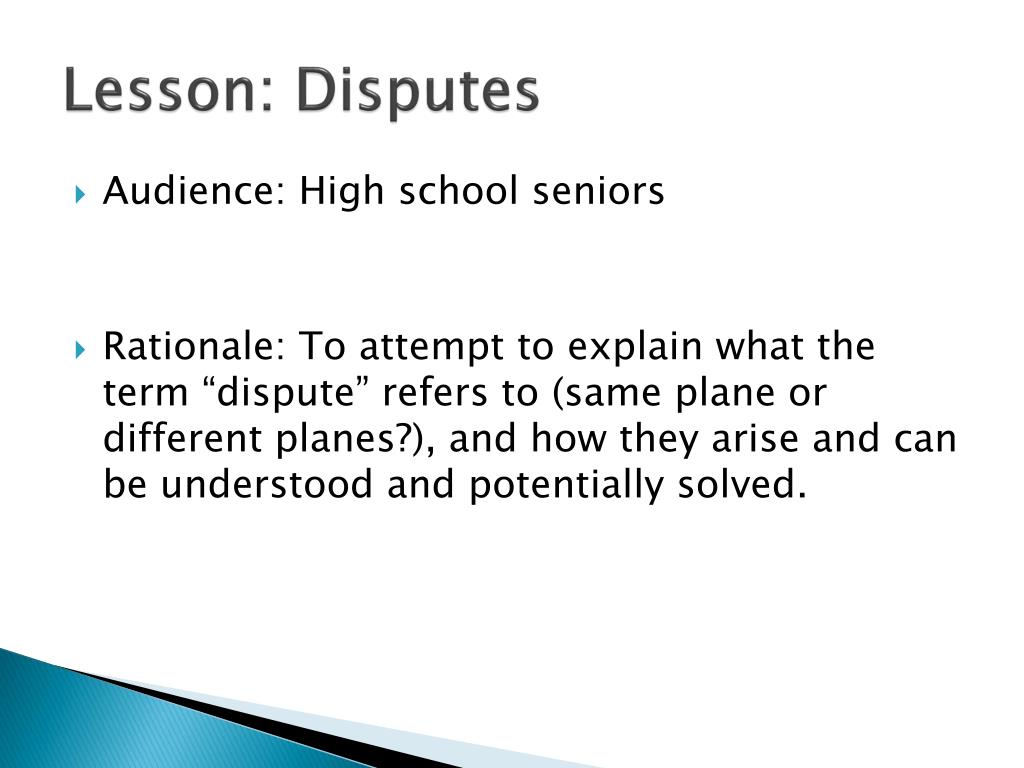 Lesson: Disputes

Audience: High school seniors

Rationale: To attempt to explain what the term “dispute” refers to (same plane or different planes?), and how they arise and can be understood and potentially solved.